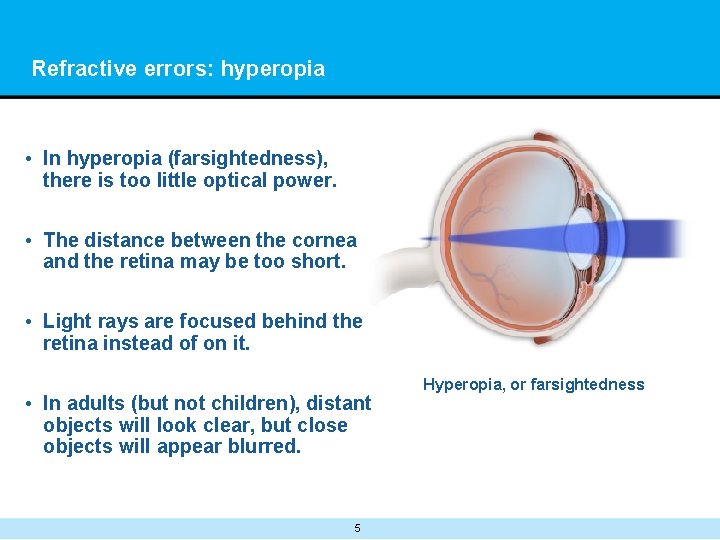 Refractive errors: hyperopia

• In hyperopia (farsightedness), there is too little optical power.

• The distance between the cornea and the retina may be too short.

• Light rays are focused behind the retina instead of on it.

• In adults (but not children), distant objects will look clear, but close objects will appear blurred.

Hyperopia, or farsightedness

5